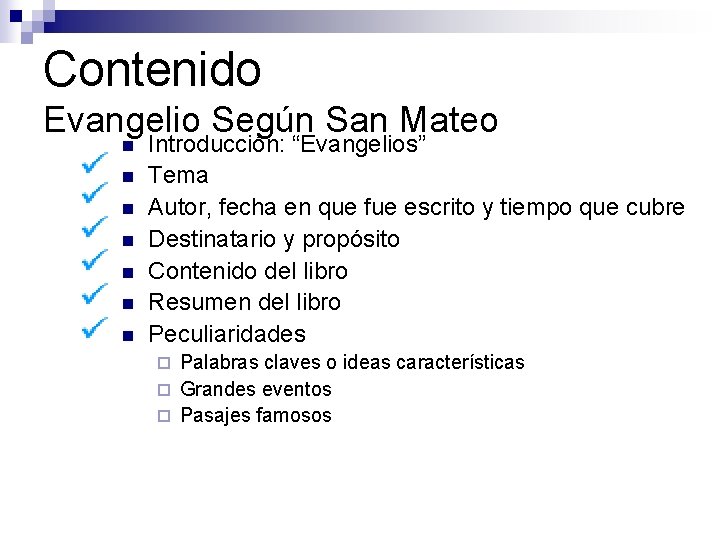 Contenido
Evangelio Según San Mateo

- Introducción: “Evangelios”
- Tema
- Autor, fecha en que fue escrito y tiempo que cubre
- Destinatario y propósito
- Contenido del libro
- Resumen del libro
- Peculiaridades
  - Palabras claves o ideas características
  - Grandes eventos
  - Pasajes famosos